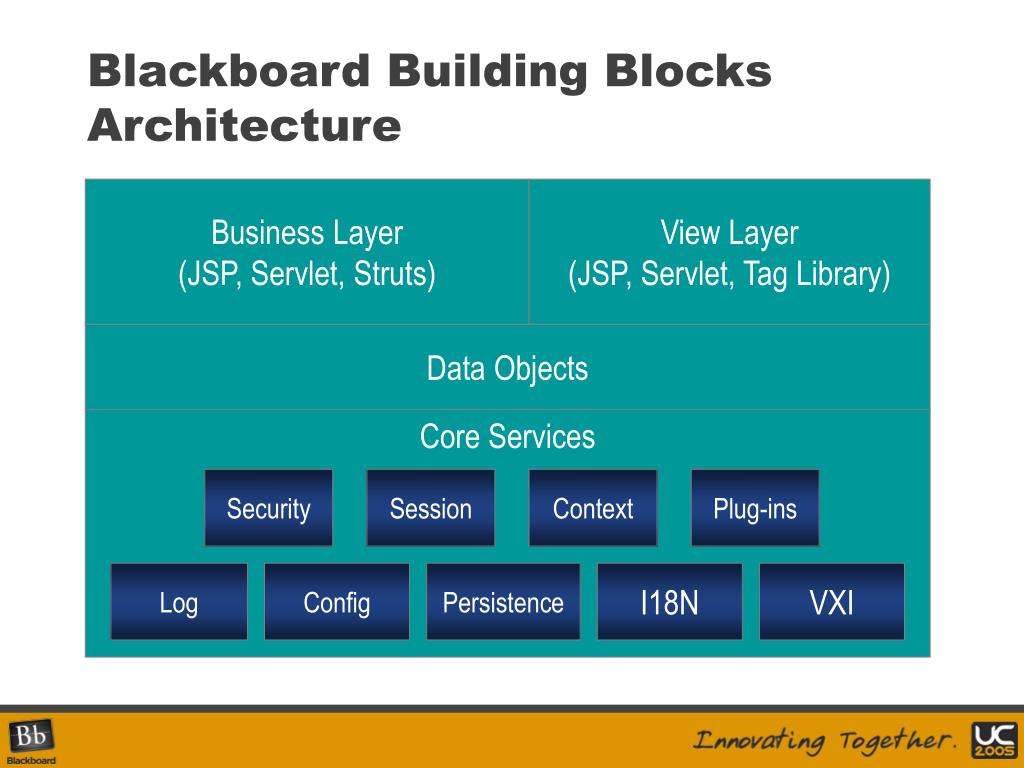 Blackboard Building Blocks Architecture

Business Layer
(JSP, Servlet, Struts)

View Layer
(JSP, Servlet, Tag Library)

Data Objects

Core Services

Security

Session

Context

Plug-ins

Log

Config

Persistence

I18N

VXI

Bb
Blackboard

Innovating Together.

UC 2005